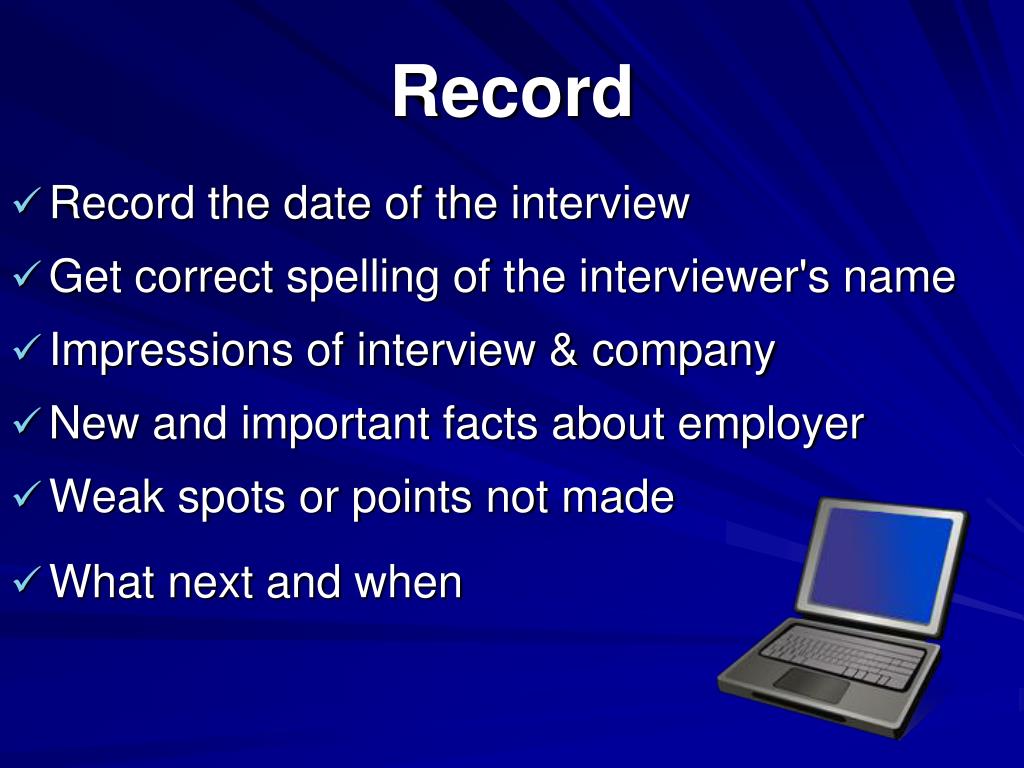 Record

✓ Record the date of the interview
✓ Get correct spelling of the interviewer's name
✓ Impressions of interview & company
✓ New and important facts about employer
✓ Weak spots or points not made
✓ What next and when